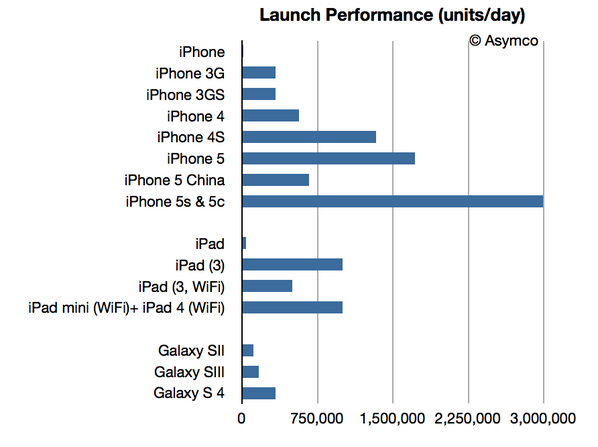 Launch Performance (units/day)

© Asymco

iPhone
iPhone 3G
iPhone 3GS
iPhone 4
iPhone 4S
iPhone 5
iPhone 5 China
iPhone 5s & 5c

iPad
iPad (3)
iPad (3, WiFi)
iPad mini (WiFi)+ iPad 4 (WiFi)

Galaxy SII
Galaxy SIII
Galaxy S 4

0 750,000 1,500,000 2,250,000 3,000,000